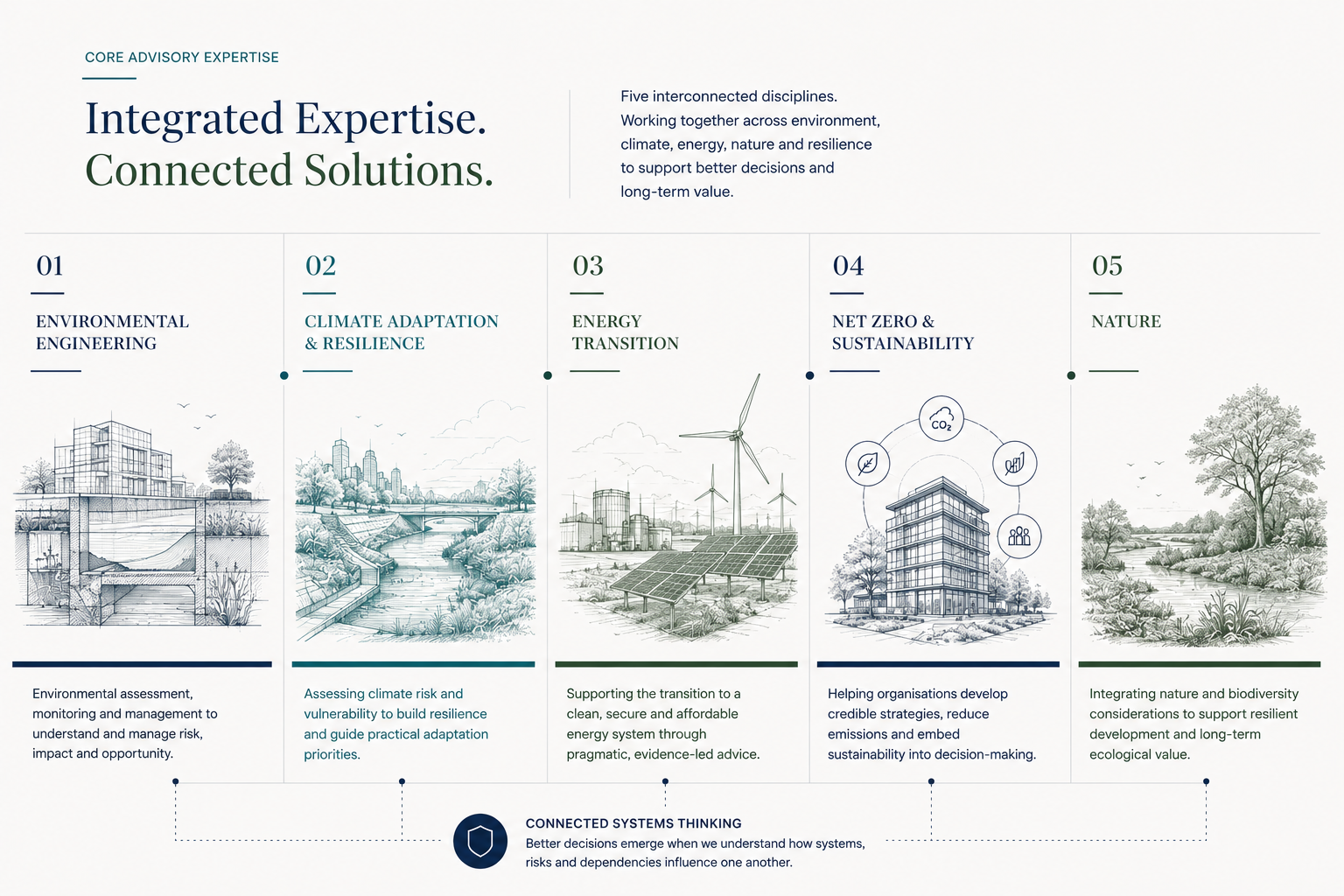 CORE ADVISORY EXPERTISE

Integrated Expertise.
Connected Solutions.

Five interconnected disciplines. Working together across environment, climate, energy, nature and resilience to support better decisions and long-term value.

01

ENVIRONMENTAL ENGINEERING

Environmental assessment, monitoring and management to understand and manage risk, impact and opportunity.

02

CLIMATE ADAPTATION & RESILIENCE

Assessing climate risk and vulnerability to build resilience and guide practical adaptation priorities.

03

ENERGY TRANSITION

Supporting the transition to a clean, secure and affordable energy system through pragmatic, evidence-led advice.

04

NET ZERO & SUSTAINABILITY

$CO_2$

Helping organisations develop credible strategies, reduce emissions and embed sustainability into decision-making.

05

NATURE

Integrating nature and biodiversity considerations to support resilient development and long-term ecological value.

CONNECTED SYSTEMS THINKING
Better decisions emerge when we understand how systems, risks and dependencies influence one another.